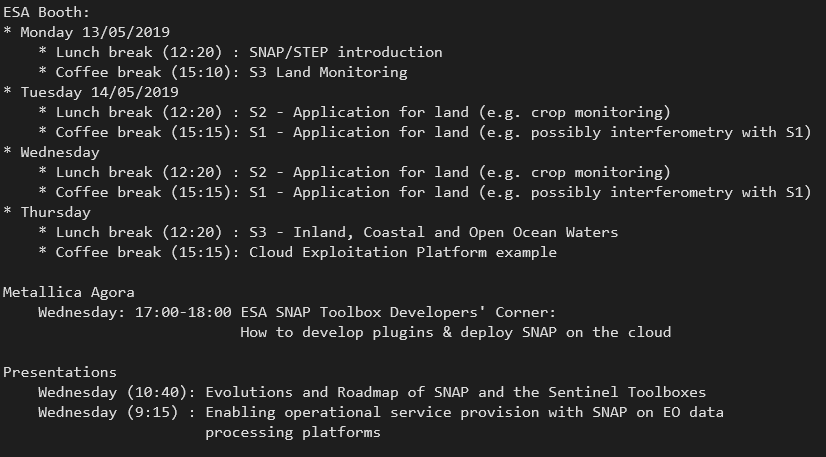 ESA Booth:
* Monday 13/05/2019
    * Lunch break (12:20) : SNAP/STEP introduction
    * Coffee break (15:10): S3 Land Monitoring
* Tuesday 14/05/2019
    * Lunch break (12:20) : S2 - Application for land (e.g. crop monitoring)
    * Coffee break (15:15): S1 - Application for land (e.g. possibly interferometry with S1)
* Wednesday
    * Lunch break (12:20) : S2 - Application for land (e.g. crop monitoring)
    * Coffee break (15:15): S1 - Application for land (e.g. possibly interferometry with S1)
* Thursday
    * Lunch break (12:20) : S3 - Inland, Coastal and Open Ocean Waters
    * Coffee break (15:15): Cloud Exploitation Platform example

Metallica Agora
    Wednesday: 17:00-18:00 ESA SNAP Toolbox Developers' Corner:
                           How to develop plugins & deploy SNAP on the cloud

Presentations
    Wednesday (10:40): Evolutions and Roadmap of SNAP and the Sentinel Toolboxes
    Wednesday (9:15) : Enabling operational service provision with SNAP on EO data processing platforms